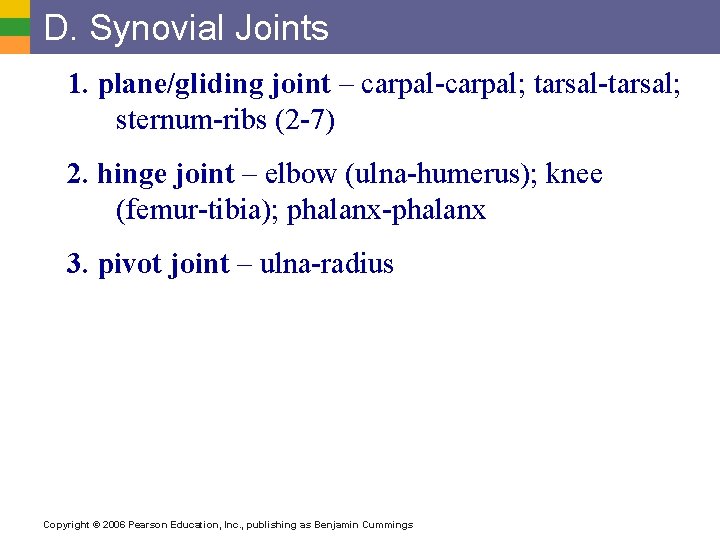 D. Synovial Joints

1. plane/gliding joint – carpal-carpal; tarsal-tarsal; sternum-ribs (2-7)

2. hinge joint – elbow (ulna-humerus); knee (femur-tibia); phalanx-phalanx

3. pivot joint – ulna-radius

Copyright © 2006 Pearson Education, Inc., publishing as Benjamin Cummings